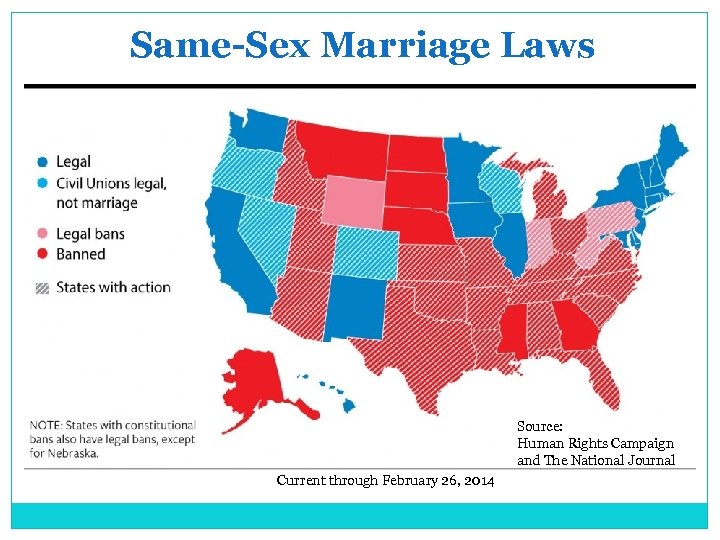 Same-Sex Marriage Laws

Legal
Civil Unions legal, not marriage
Legal bans
Banned
States with action

NOTE: States with constitutional bans also have legal bans, except for Nebraska.

Source:
Human Rights Campaign and The National Journal

Current through February 26, 2014